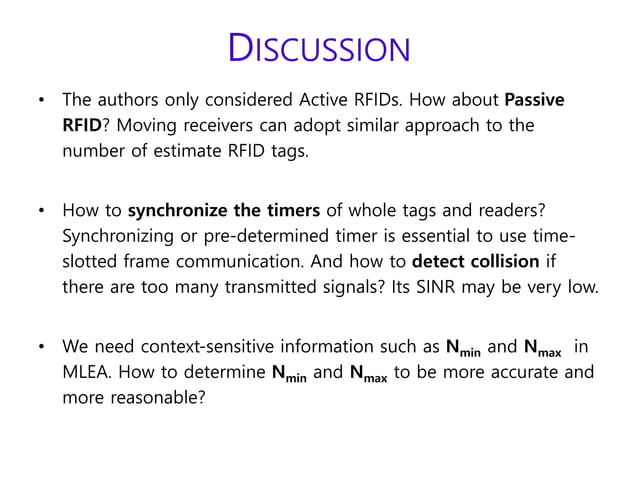 DISCUSSION

• The authors only considered Active RFIDs. How about Passive RFID? Moving receivers can adopt similar approach to the number of estimate RFID tags.

• How to synchronize the timers of whole tags and readers? Synchronizing or pre-determined timer is essential to use time-slotted frame communication. And how to detect collision if there are too many transmitted signals? Its SINR may be very low.

• We need context-sensitive information such as $N_{min}$ and $N_{max}$ in MLEA. How to determine $N_{min}$ and $N_{max}$ to be more accurate and more reasonable?